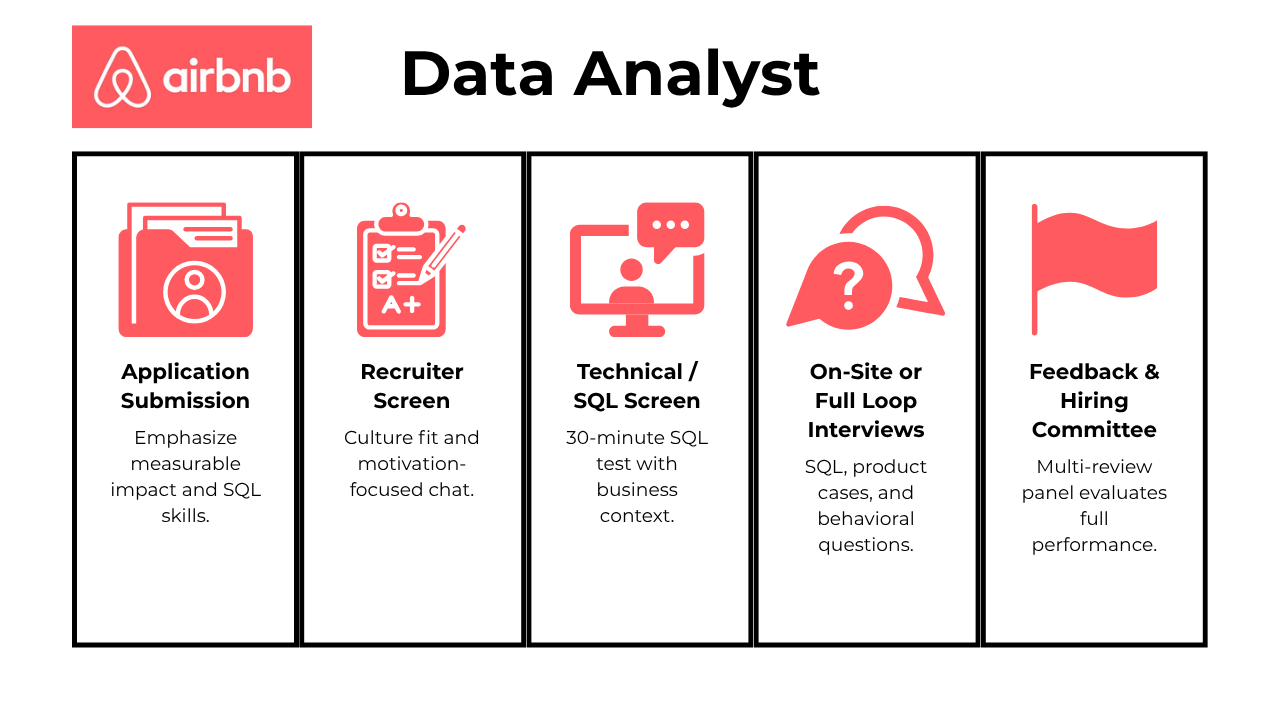 airbnb

Data Analyst

A+

Application Submission

Emphasize measurable impact and SQL skills.

Recruiter Screen

Culture fit and motivation-focused chat.

Technical / SQL Screen

30-minute SQL test with business context.

?

On-Site or Full Loop Interviews

SQL, product cases, and behavioral questions.

Feedback & Hiring Committee

Multi-review panel evaluates full performance.